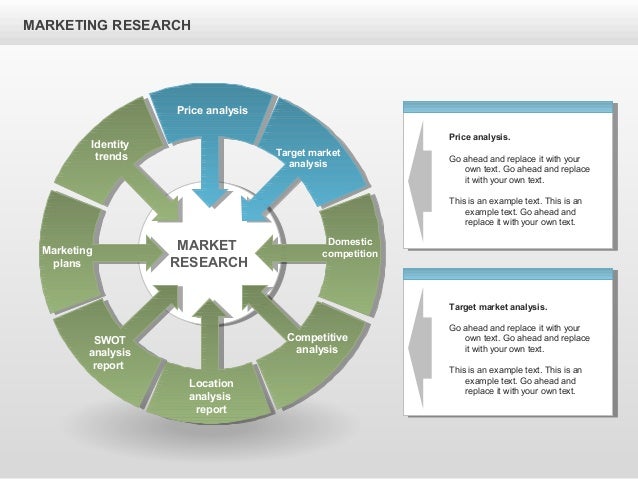 MARKETING RESEARCH

Price analysis

Target market analysis

Domestic competition

Competitive analysis

Location analysis report

SWOT analysis report

Marketing plans

Identity trends

MARKET RESEARCH

Price analysis.

Go ahead and replace it with your own text. Go ahead and replace it with your own text.

This is an example text. This is an example text. Go ahead and replace it with your own text.

Target market analysis.

Go ahead and replace it with your own text. Go ahead and replace it with your own text.

This is an example text. This is an example text. Go ahead and replace it with your own text.